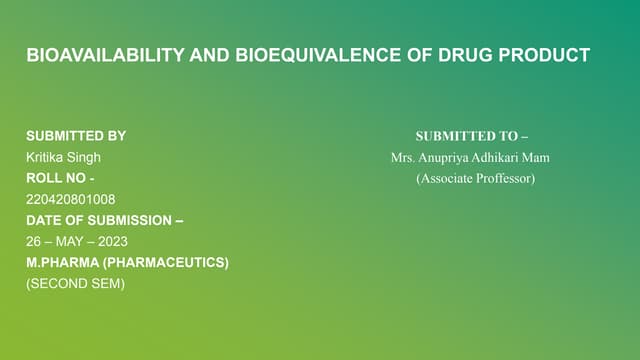 BIOAVAILABILITY AND BIOEQUIVALENCE OF DRUG PRODUCT

SUBMITTED BY
Kritika Singh
ROLL NO -
220420801008
DATE OF SUBMISSION –
26 – MAY – 2023
M.PHARMA (PHARMACEUTICS)
(SECOND SEM)

SUBMITTED TO –
Mrs. Anupriya Adhikari Mam
(Associate Proffessor)